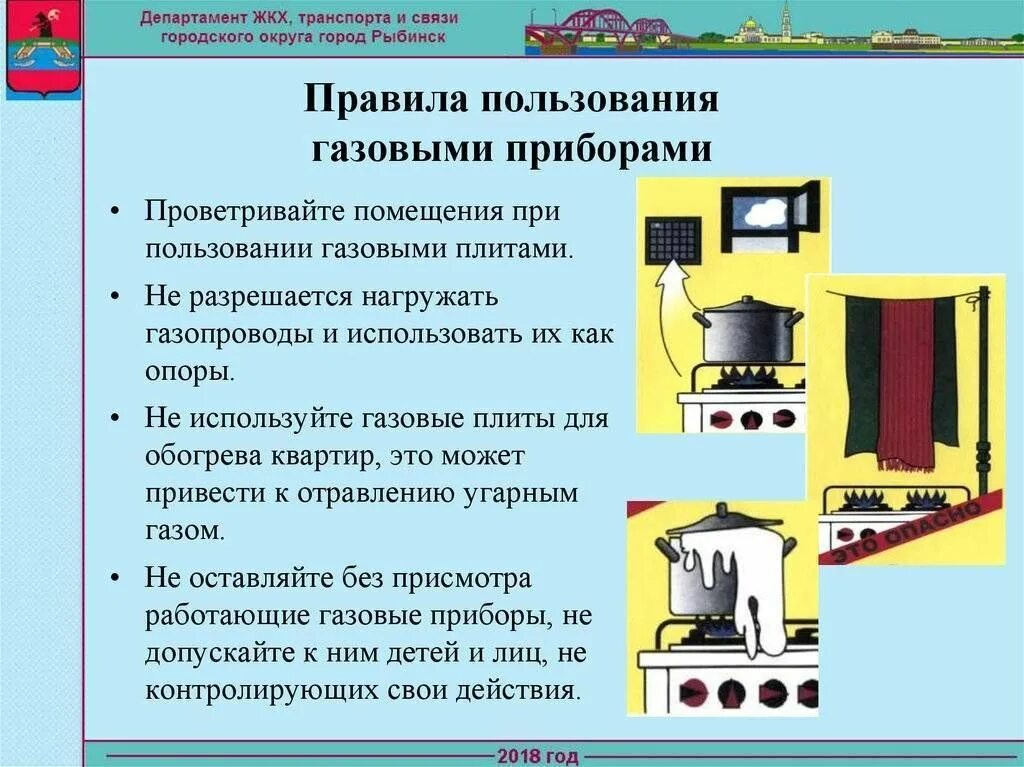 Департамент ЖКХ, транспорта и связи городского округа город Рыбинск

Правила пользования газовыми приборами

• Проветривайте помещения при пользовании газовыми плитами.

• Не разрешается нагружать газопроводы и использовать их как опоры.

• Не используйте газовые плиты для обогрева квартир, это может привести к отравлению угарным газом.

• Не оставляйте без присмотра работающие газовые приборы, не допускайте к ним детей и лиц, не контролирующих свои действия.

ЭТО ОПАСНО

2018 год